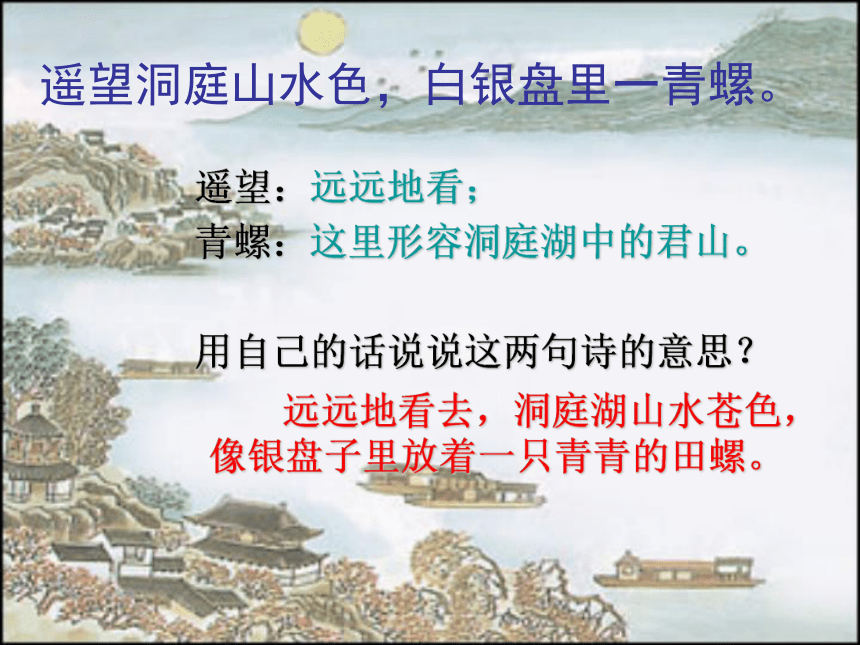 遥望洞庭山水色，白银盘里一青螺。

遥望：远远地看；
青螺：这里形容洞庭湖中的君山。

用自己的话说说这两句诗的意思？

远远地看去，洞庭湖山水苍色，像银盘子里放着一只青青的田螺。